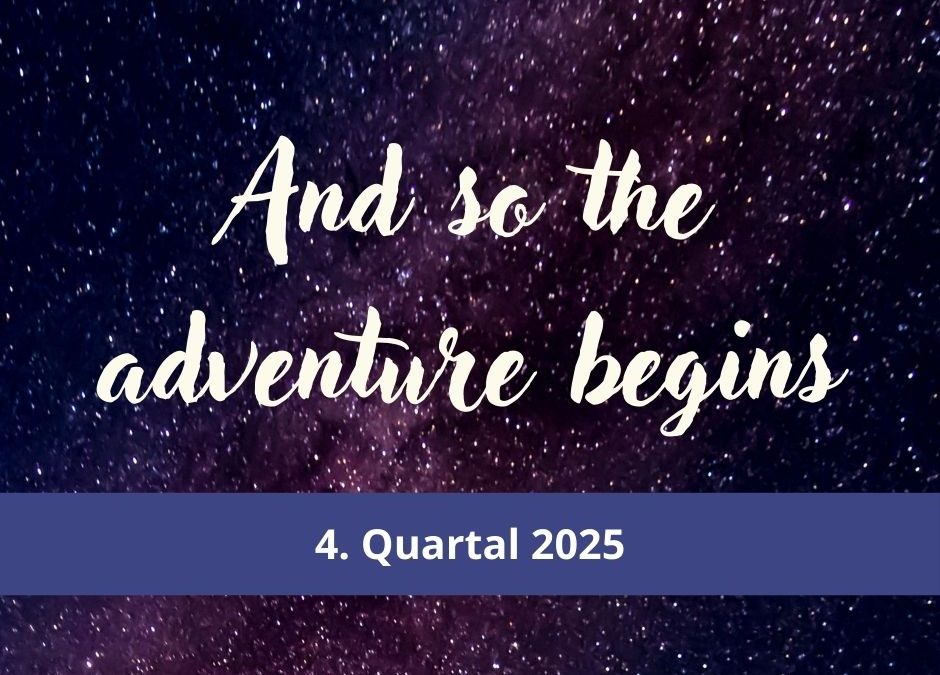 And so the adventure begins

4. Quartal 2025